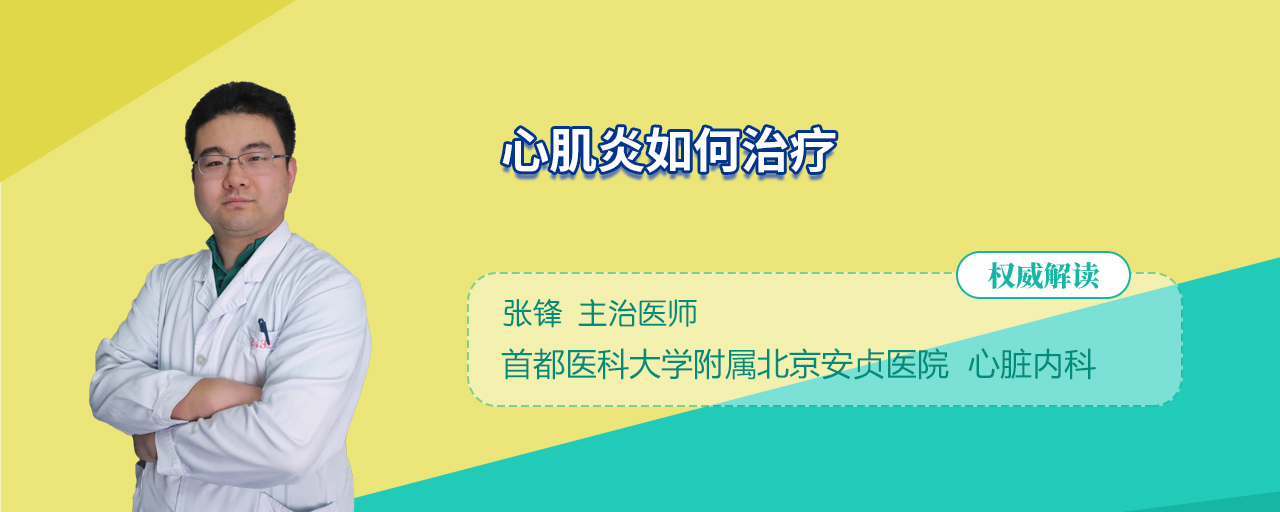 心肌炎如何治疗

权威解读

张锋 主治医师

首都医科大学附属北京安贞医院 心脏内科